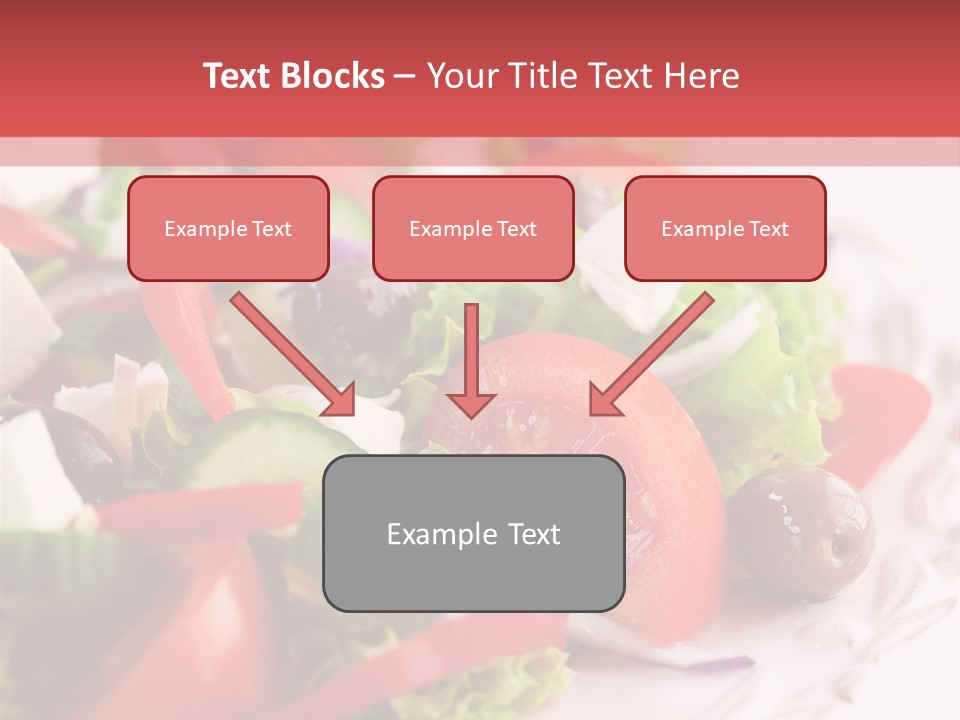 Text Blocks – Your Title Text Here

Example Text

Example Text

Example Text

Example Text